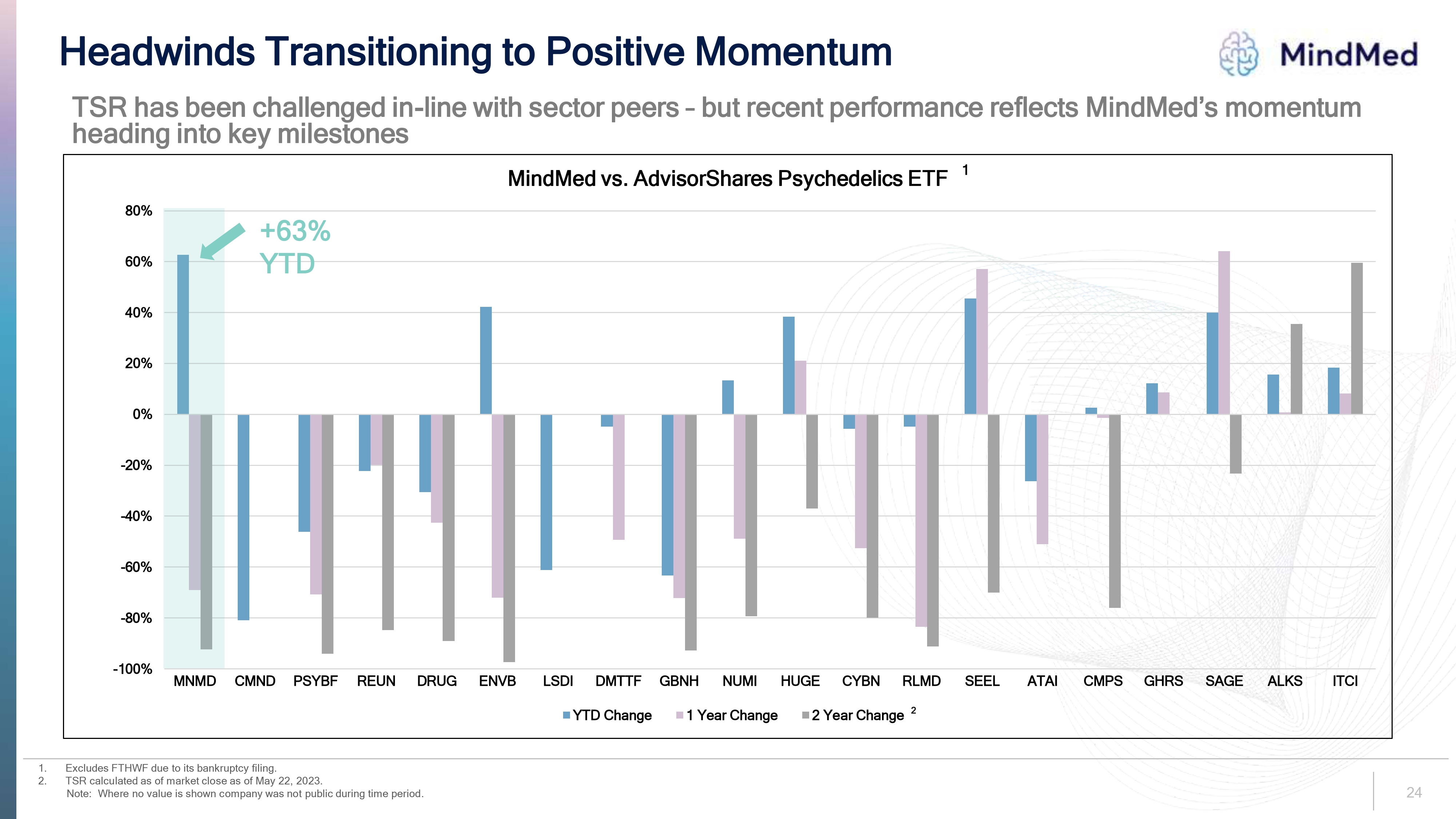 Headwinds Transitioning to Positive Momentum

MindMed

TSR has been challenged in-line with sector peers – but recent performance reflects MindMed's momentum heading into key milestones

MindMed vs. AdvisorShares Psychedelics ETF $^1$

+63% YTD

80%
60%
40%
20%
0%
-20%
-40%
-60%
-80%
-100%

MNMD CMND PSYBF REUN DRUG ENVB LSDI DMTTF GBNH NUMI HUGE CYBN RLMD SEEL ATAI CMPS GHRS SAGE ALKS ITCI

YTD Change 1 Year Change 2 Year Change $^2$

1. Excludes FTHWF due to its bankruptcy filing.
2. TSR calculated as of market close as of May 22, 2023.
Note: Where no value is shown company was not public during time period.

24